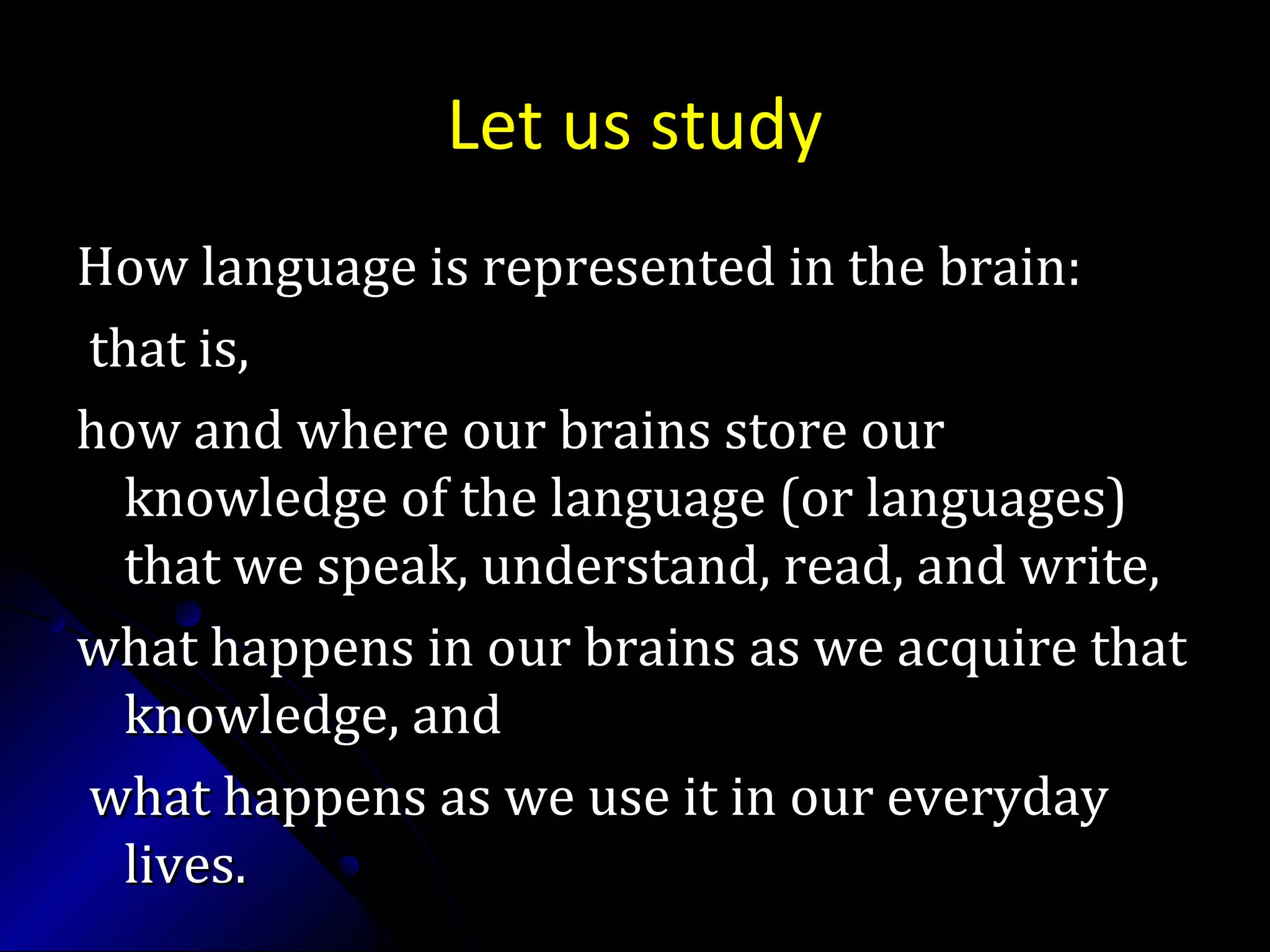 Let us study

How language is represented in the brain:

that is,

how and where our brains store our knowledge of the language (or languages) that we speak, understand, read, and write,

what happens in our brains as we acquire that knowledge, and

what happens as we use it in our everyday lives.